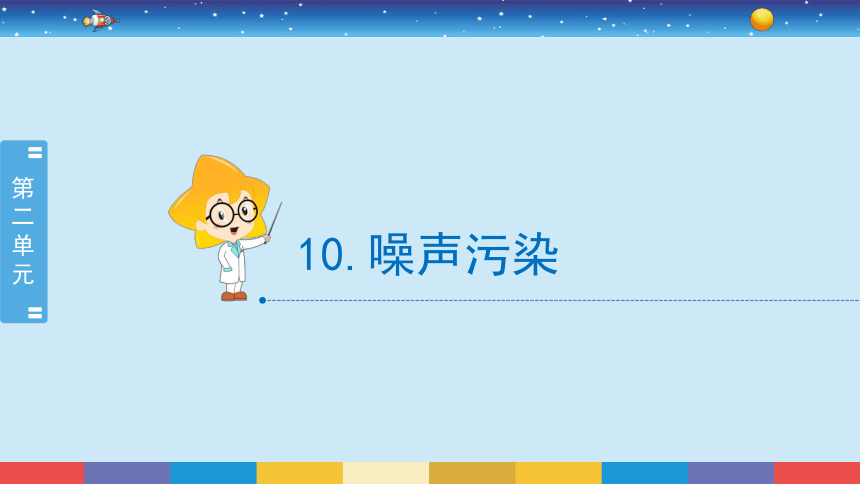 第二单元

10. 噪声污染